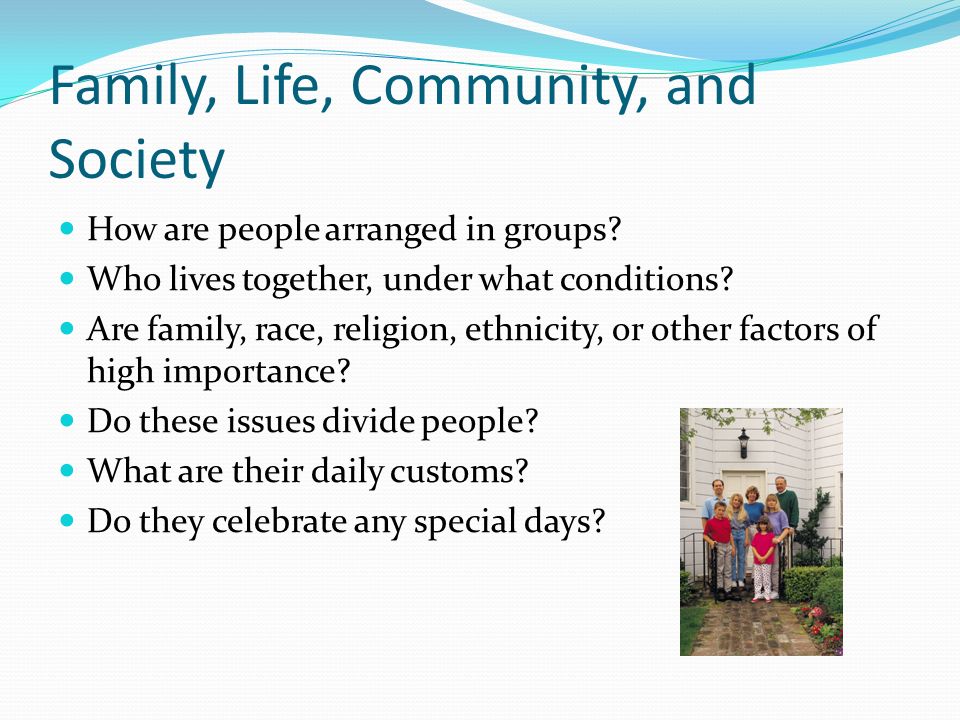 Family, Life, Community, and Society

- How are people arranged in groups?
- Who lives together, under what conditions?
- Are family, race, religion, ethnicity, or other factors of high importance?
- Do these issues divide people?
- What are their daily customs?
- Do they celebrate any special days?